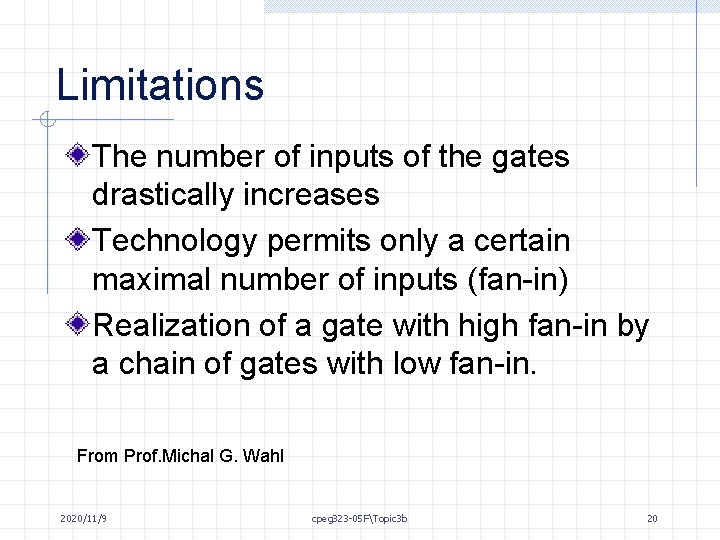 Limitations

The number of inputs of the gates drastically increases

Technology permits only a certain maximal number of inputs (fan-in)

Realization of a gate with high fan-in by a chain of gates with low fan-in.

From Prof.Michal G. Wahl

2020/11/9

cpeg323-05F\Topic3b

20